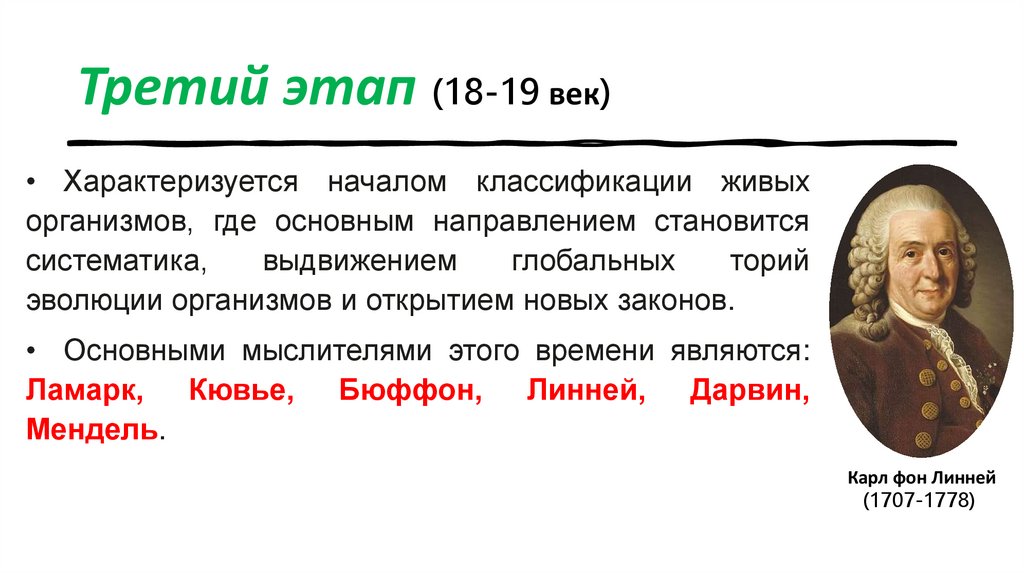 Третий этап (18-19 век)

• Характеризуется началом классификации живых организмов, где основным направлением становится систематика, выдвижением глобальных торий эволюции организмов и открытием новых законов.

• Основными мыслителями этого времени являются: Ламарк, Кювье, Бюффон, Линней, Дарвин, Мендель.

Карл фон Линней
(1707-1778)